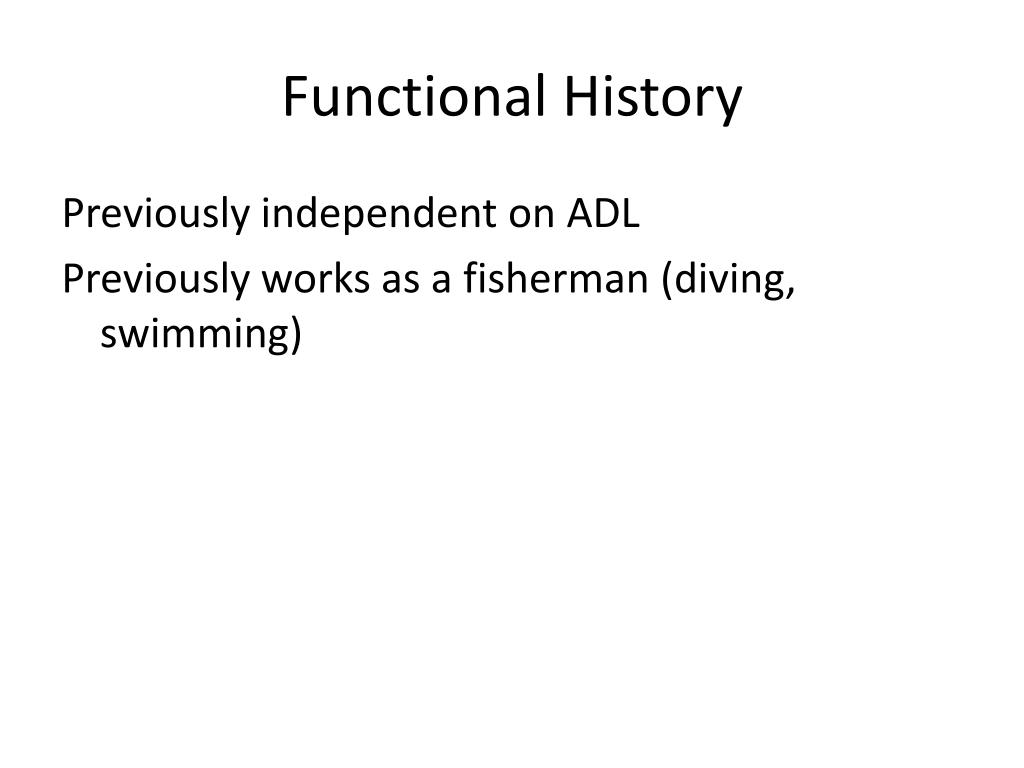 Functional History

Previously independent on ADL

Previously works as a fisherman (diving, swimming)